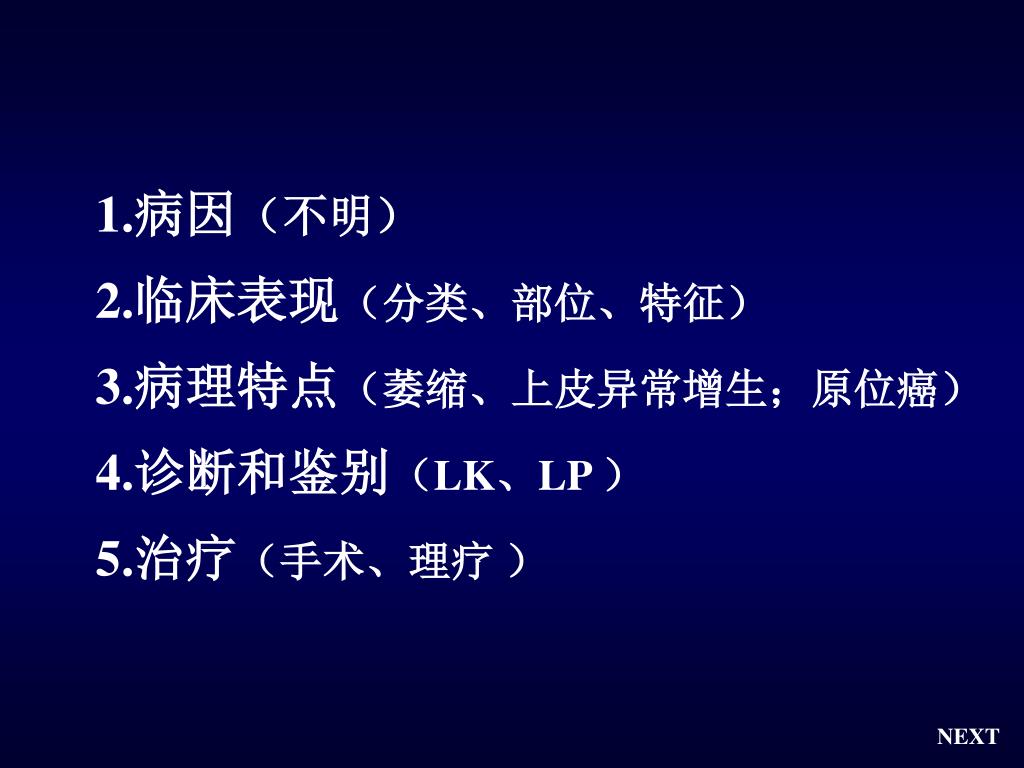 1.病因（不明）

2.临床表现（分类、部位、特征）

3.病理特点（萎缩、上皮异常增生；原位癌）

4.诊断和鉴别（LK、LP ）

5.治疗（手术、理疗 ）

NEXT